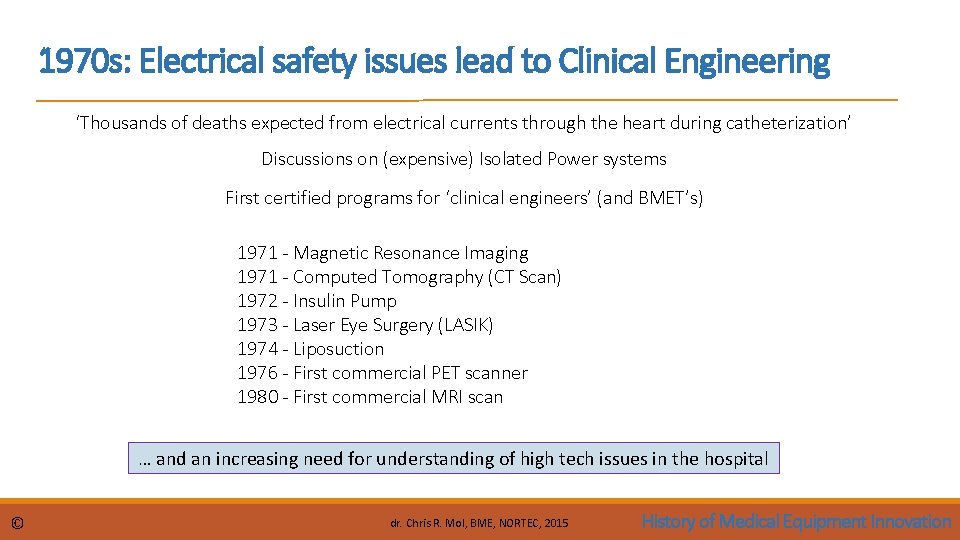 1970s: Electrical safety issues lead to Clinical Engineering

‘Thousands of deaths expected from electrical currents through the heart during catheterization’

Discussions on (expensive) Isolated Power systems

First certified programs for ‘clinical engineers’ (and BMET’s)

1971 - Magnetic Resonance Imaging
1971 - Computed Tomography (CT Scan)
1972 - Insulin Pump
1973 - Laser Eye Surgery (LASIK)
1974 - Liposuction
1976 - First commercial PET scanner
1980 - First commercial MRI scan

… and an increasing need for understanding of high tech issues in the hospital

©

dr. Chris R. Mol, BME, NORTEC, 2015

History of Medical Equipment Innovation